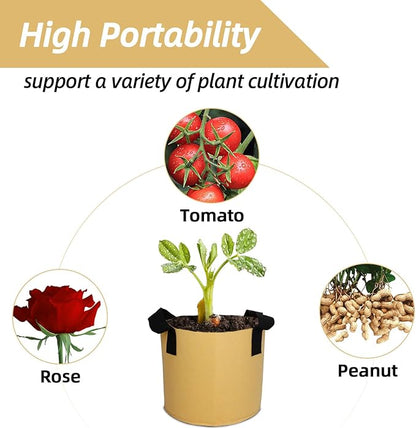 High Portability

support a variety of plant cultivation

Tomato

Rose

Peanut